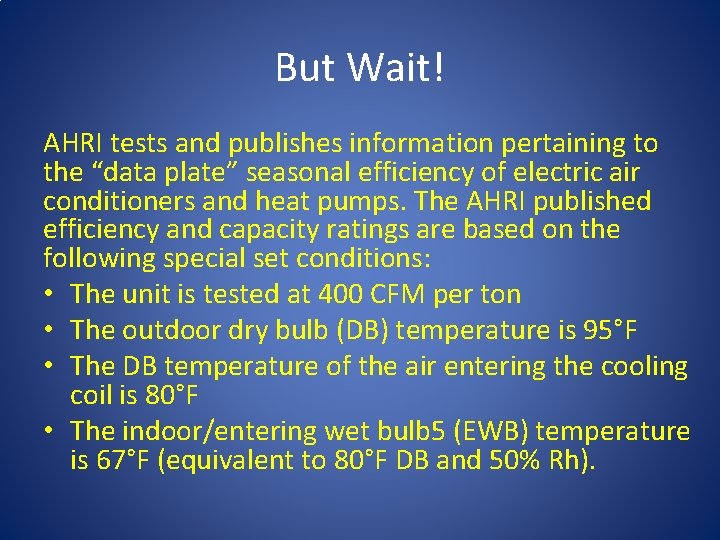 But Wait!

AHRI tests and publishes information pertaining to the “data plate” seasonal efficiency of electric air conditioners and heat pumps. The AHRI published efficiency and capacity ratings are based on the following special set conditions:

• The unit is tested at 400 CFM per ton
• The outdoor dry bulb (DB) temperature is 95°F
• The DB temperature of the air entering the cooling coil is 80°F
• The indoor/entering wet bulb5 (EWB) temperature is 67°F (equivalent to 80°F DB and 50% Rh).